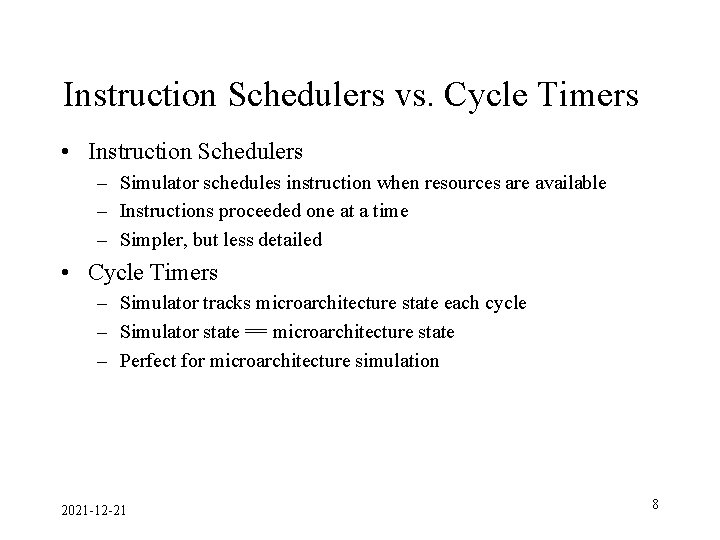 Instruction Schedulers vs. Cycle Timers

• Instruction Schedulers
  – Simulator schedules instruction when resources are available
  – Instructions proceeded one at a time
  – Simpler, but less detailed
• Cycle Timers
  – Simulator tracks microarchitecture state each cycle
  – Simulator state == microarchitecture state
  – Perfect for microarchitecture simulation

2021-12-21

8